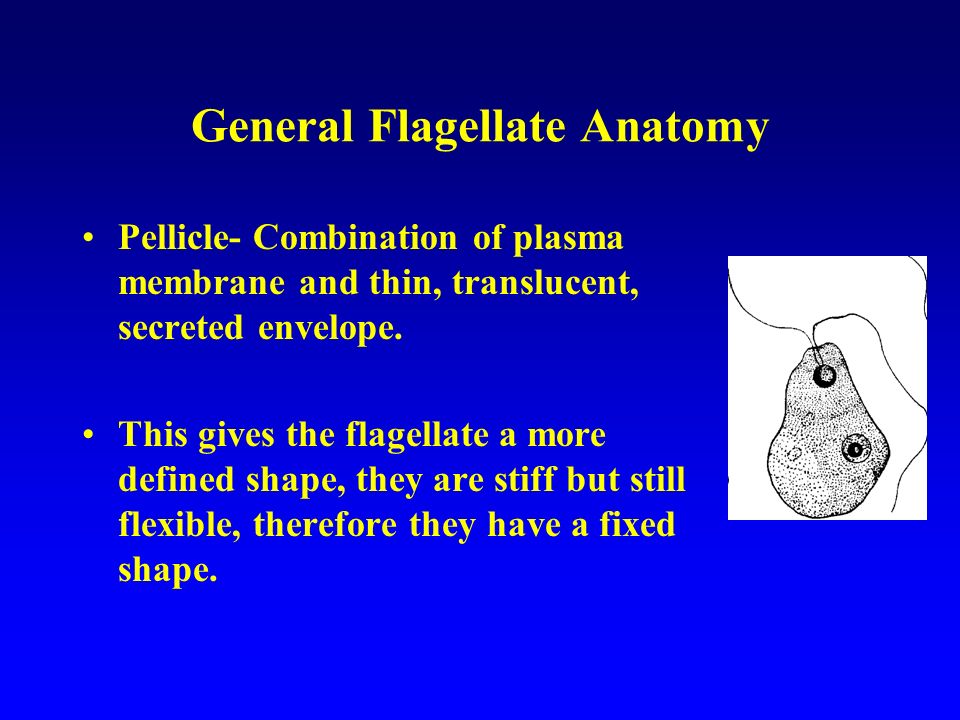 General Flagellate Anatomy

• Pellicle- Combination of plasma membrane and thin, translucent, secreted envelope.

• This gives the flagellate a more defined shape, they are stiff but still flexible, therefore they have a fixed shape.